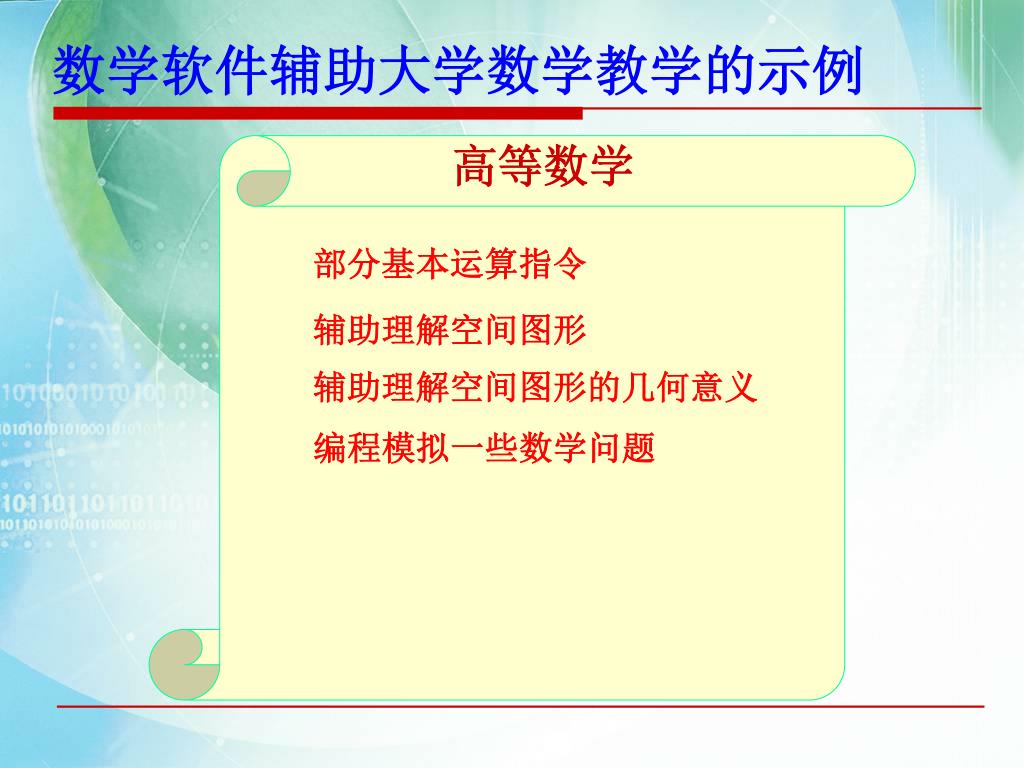 数学软件辅助大学数学教学的示例

高等数学

部分基本运算指令

辅助理解空间图形

辅助理解空间图形的几何意义

编程模拟一些数学问题